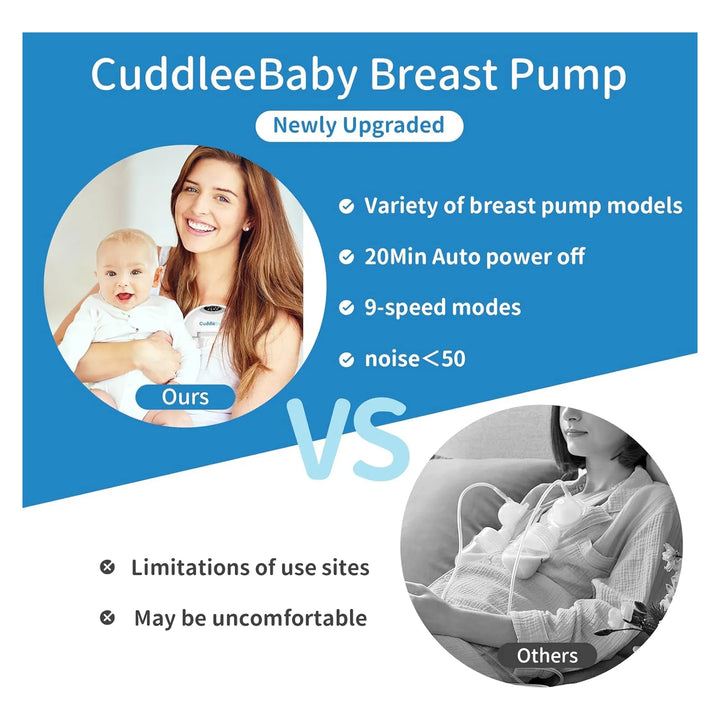 CuddleeBaby Breast Pump

Newly Upgraded

Variety of breast pump models

20Min Auto power off

9-speed modes

noise＜50

Cuddle

Ours

VS

Limitations of use sites

May be uncomfortable

Others